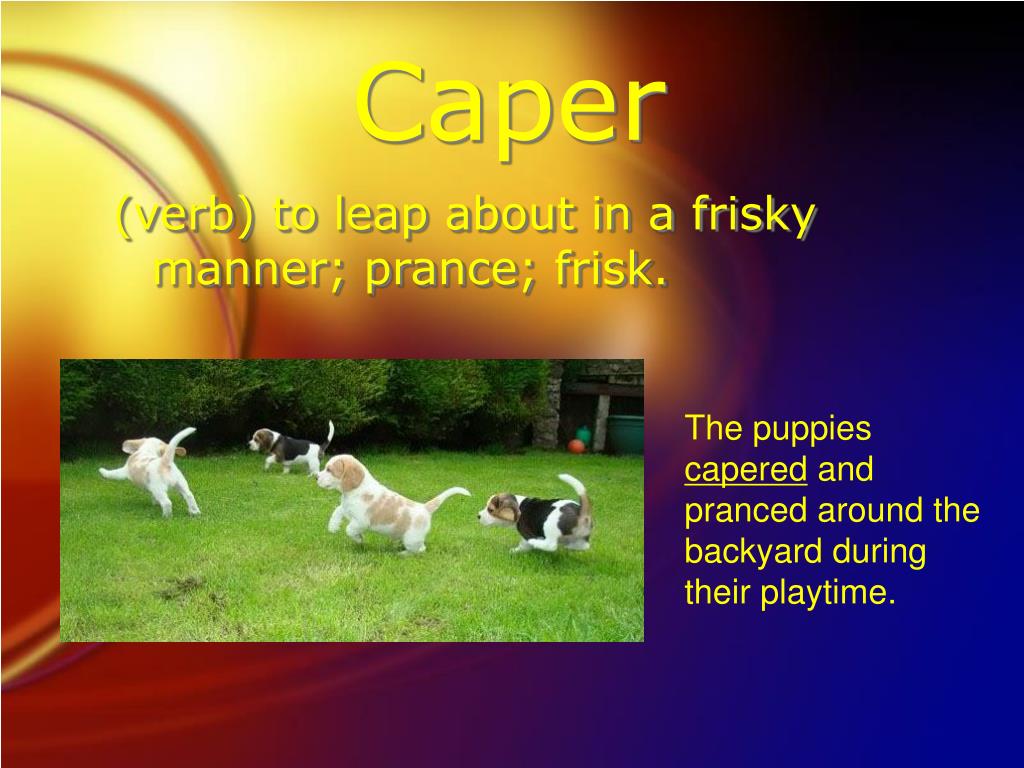 Caper

(verb) to leap about in a frisky manner; prance; frisk.

The puppies capered and pranced around the backyard during their playtime.